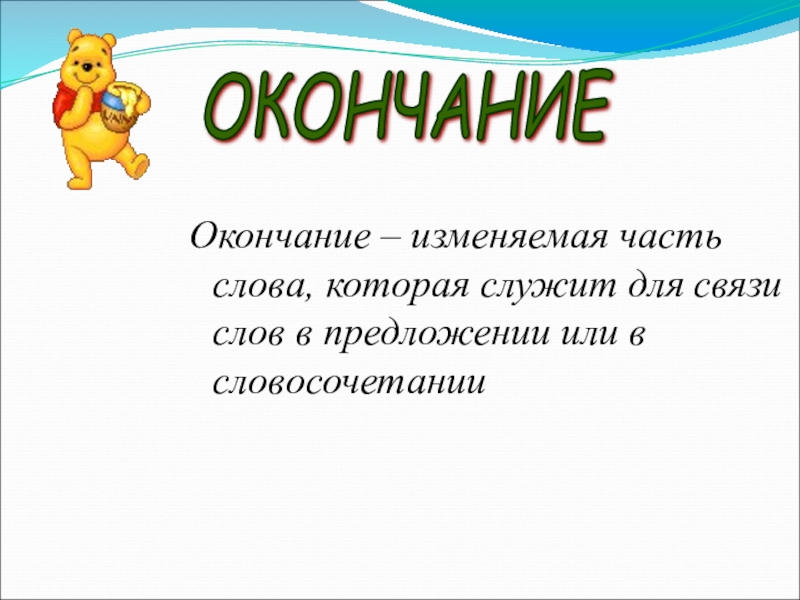 ОКОНЧАНИЕ

Окончание – изменяемая часть слова, которая служит для связи слов в предложении или в словосочетании